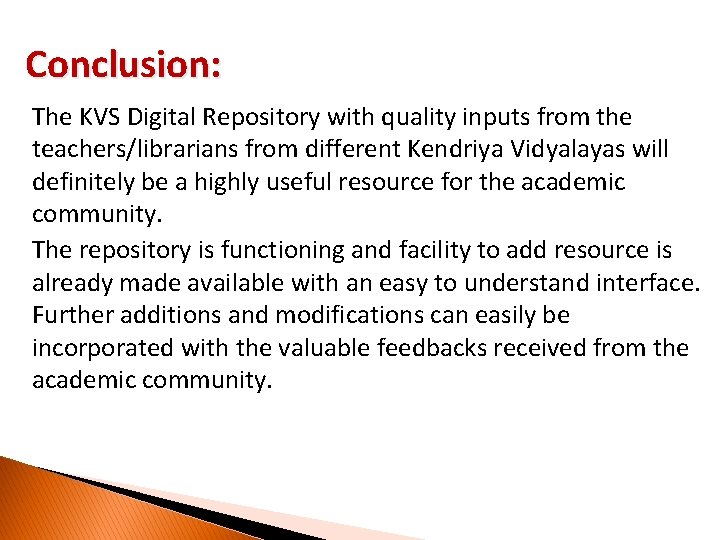 Conclusion:

The KVS Digital Repository with quality inputs from the teachers/librarians from different Kendriya Vidyalayas will definitely be a highly useful resource for the academic community.

The repository is functioning and facility to add resource is already made available with an easy to understand interface. Further additions and modifications can easily be incorporated with the valuable feedbacks received from the academic community.